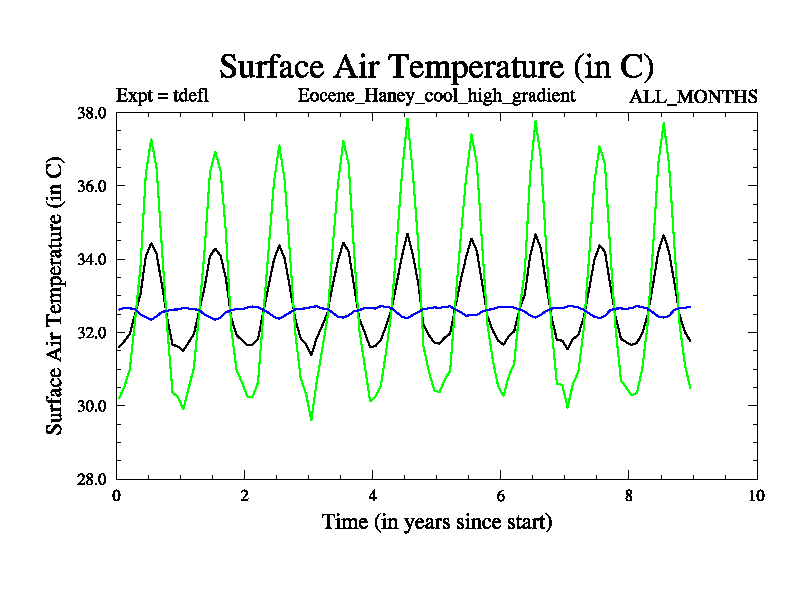 Surface Air Temperature (in C)

Expt = tdefl

Eocene_Haney_cool_high_gradient

ALL_MONTHS

Surface Air Temperature (in C)

38.0
36.0
34.0
32.0
30.0
28.0

0
2
4
6
8
10

Time (in years since start)